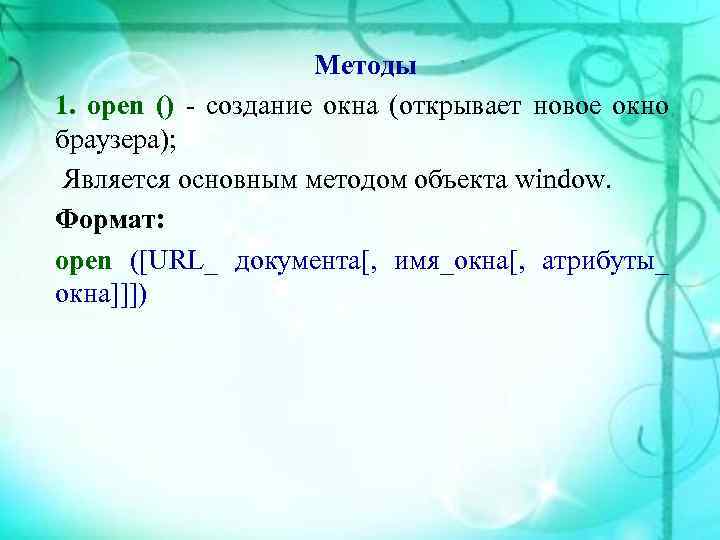 Методы

1. open () - создание окна (открывает новое окно браузера);

Является основным методом объекта window.

Формат:

open ([URL_ документа[, имя_окна[, атрибуты_ окна]]])